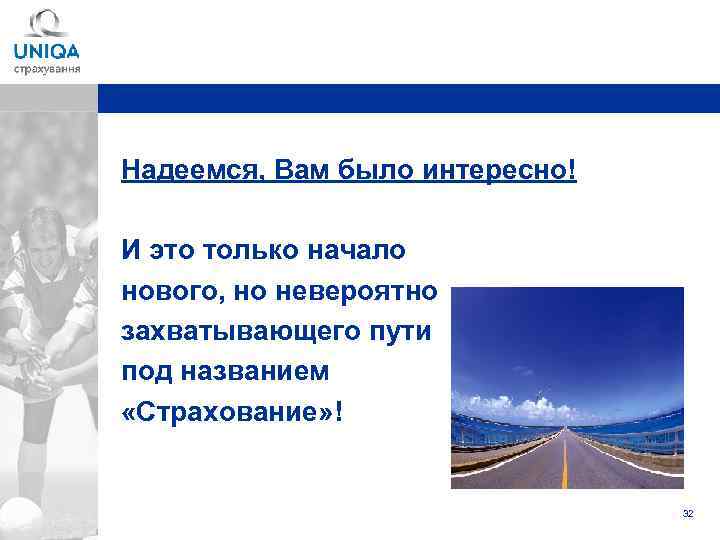 UNIQA
страхування

Надеемся, Вам было интересно!

И это только начало нового, но невероятно захватывающего пути под названием «Страхование»!

32